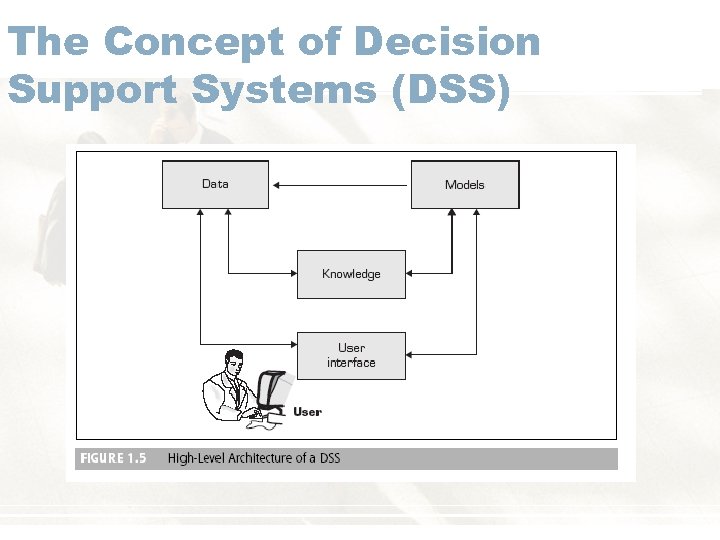 The Concept of Decision Support Systems (DSS)

Data

Models

Knowledge

User interface

User

FIGURE 1.5 High-Level Architecture of a DSS